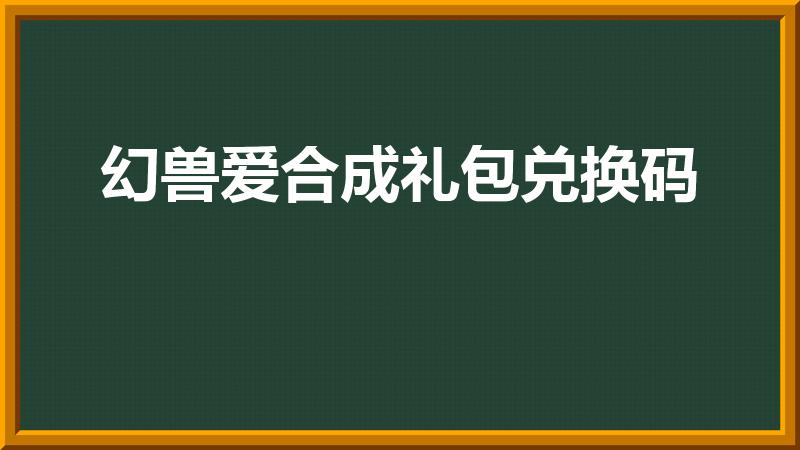 幻兽爱合成礼包兑换码